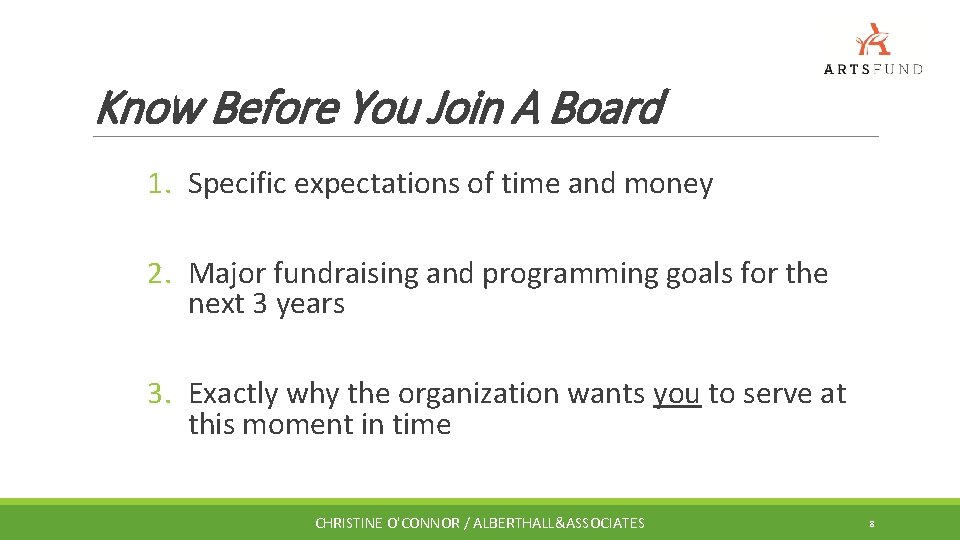 ARTSFUND

Know Before You Join A Board

1. Specific expectations of time and money

2. Major fundraising and programming goals for the next 3 years

3. Exactly why the organization wants you to serve at this moment in time

CHRISTINE O'CONNOR / ALBERTHALL&ASSOCIATES

8